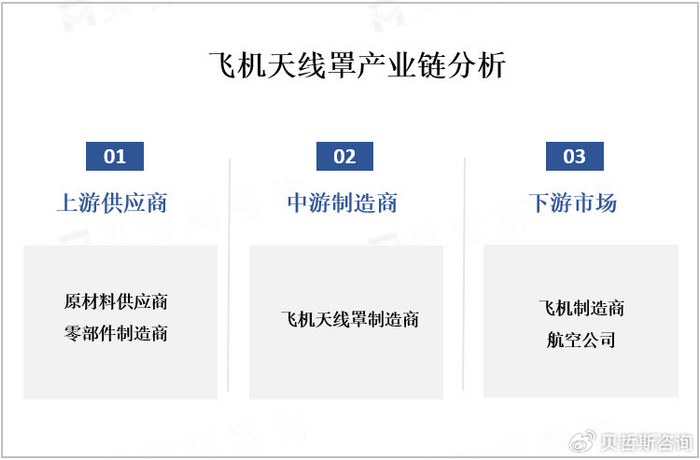 飞机天线罩产业链分析

01
上游供应商
原材料供应商
零部件制造商

02
中游制造商
飞机天线罩制造商

03
下游市场
飞机制造商
航空公司

贝哲斯咨询